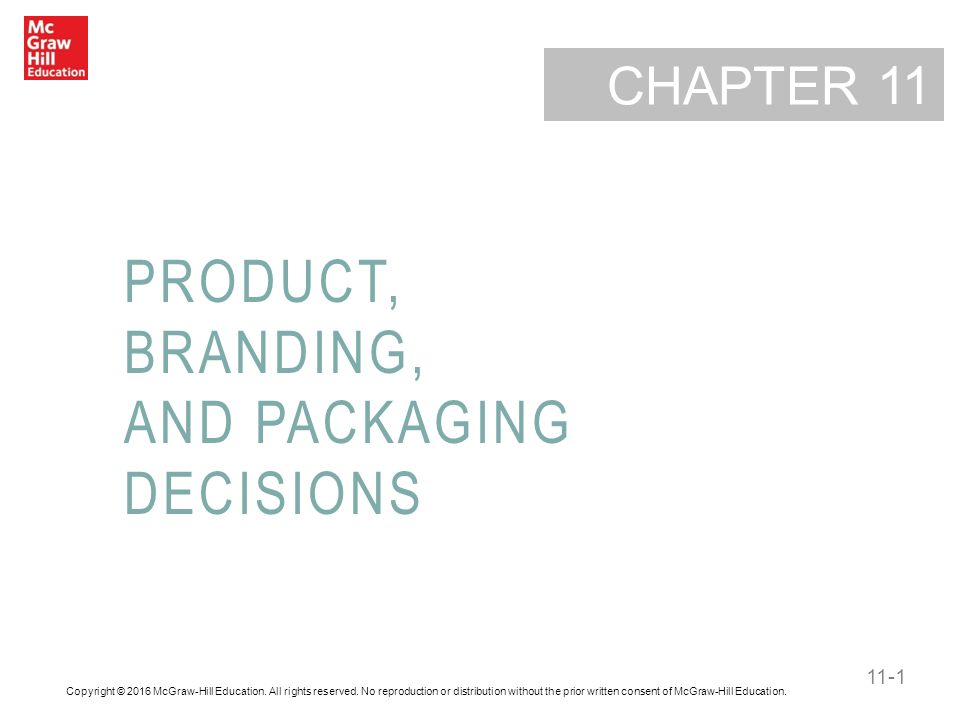 Mc
Graw
Hill
Education

CHAPTER 11

PRODUCT,
BRANDING,
AND PACKAGING
DECISIONS

11-1

Copyright © 2016 McGraw-Hill Education. All rights reserved. No reproduction or distribution without the prior written consent of McGraw-Hill Education.